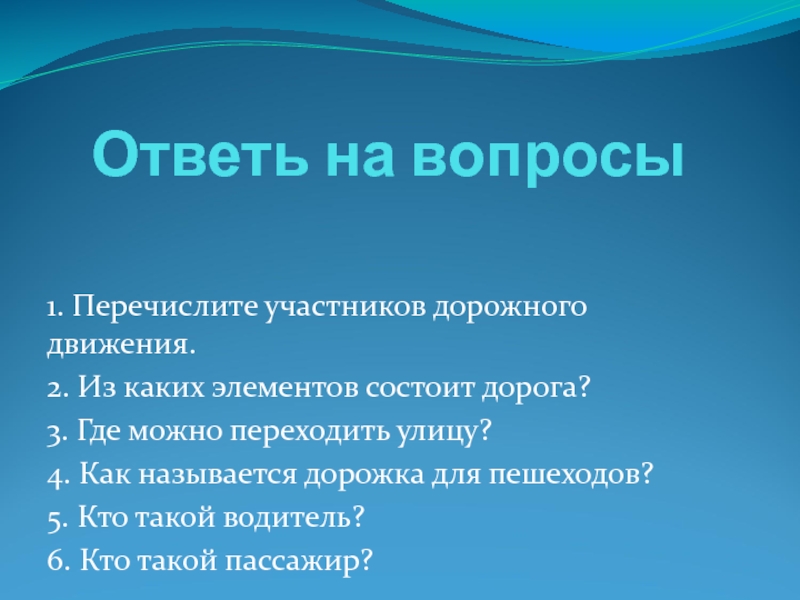 Ответь на вопросы

1. Перечислите участников дорожного движения.

2. Из каких элементов состоит дорога?

3. Где можно переходить улицу?

4. Как называется дорожка для пешеходов?

5. Кто такой водитель?

6. Кто такой пассажир?